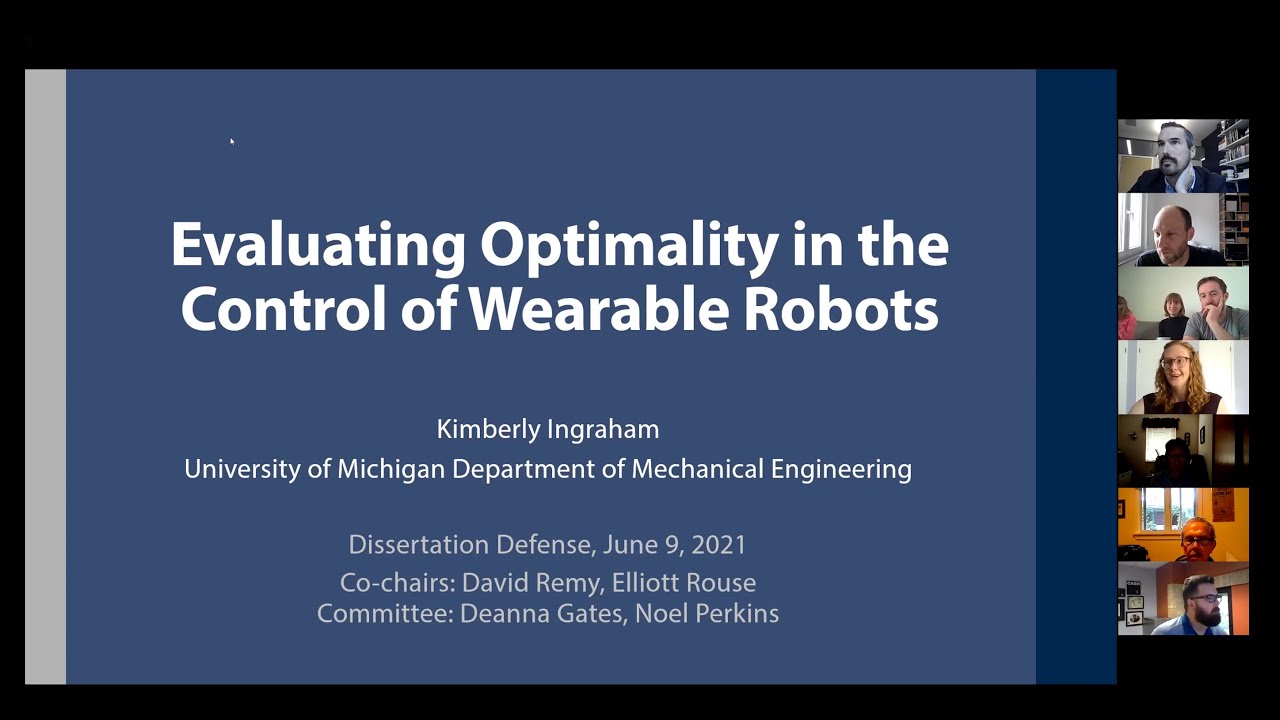 Evaluating Optimality in the Control of Wearable Robots

Kimberly Ingraham
University of Michigan Department of Mechanical Engineering

Dissertation Defense, June 9, 2021
Co-chairs: David Remy, Elliott Rouse
Committee: Deanna Gates, Noel Perkins